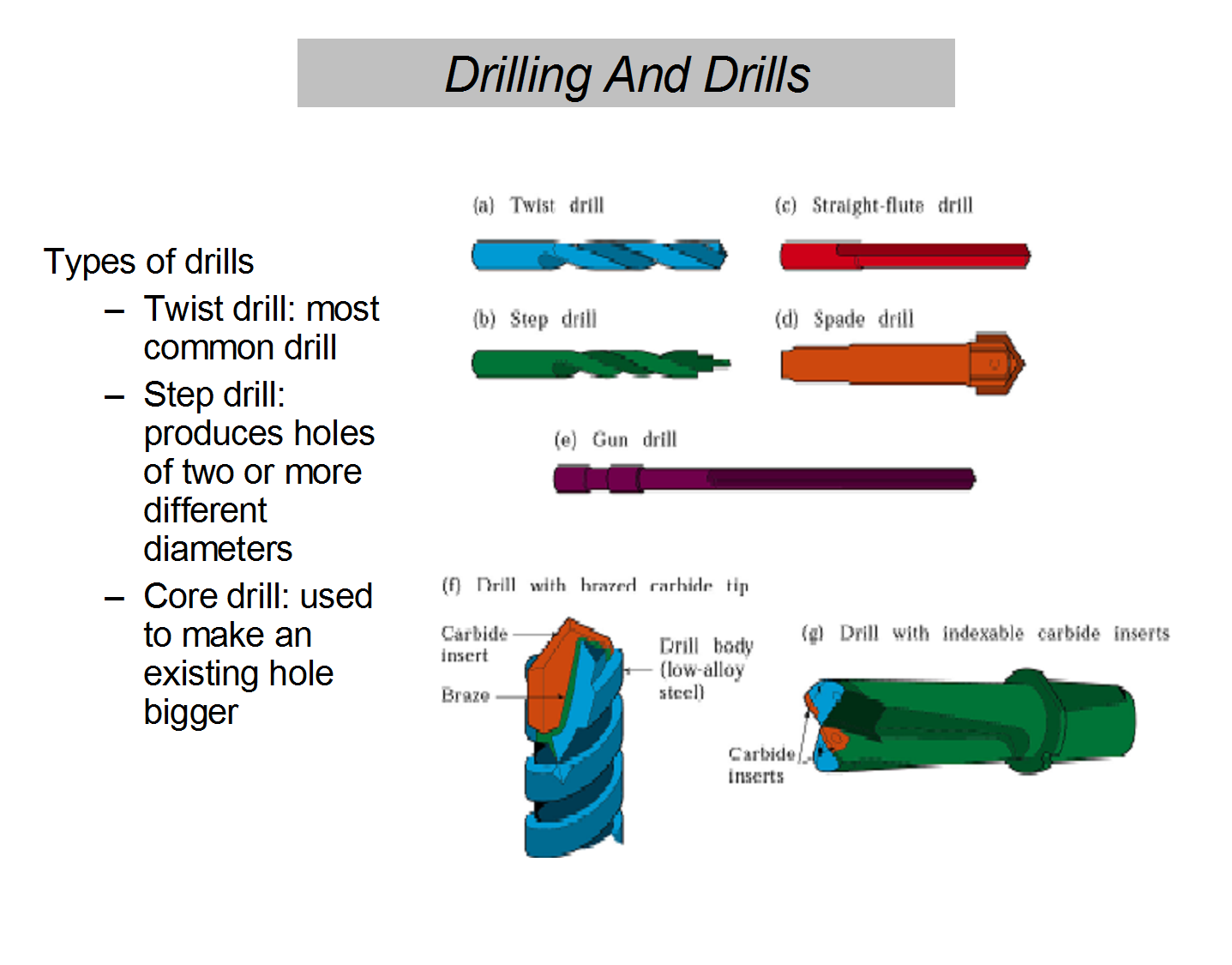 Drilling And Drills

Types of drills
– Twist drill: most common drill
– Step drill: produces holes of two or more different diameters
– Core drill: used to make an existing hole bigger

(a) Twist drill

(c) Straight-flute drill

(b) Step drill

(d) Spade drill

(e) Gun drill

(f) Drill with brazed carbide tip

Carbide insert

Braze

Drill body (low-alloy steel)

(g) Drill with indexable carbide inserts

Carbide inserts